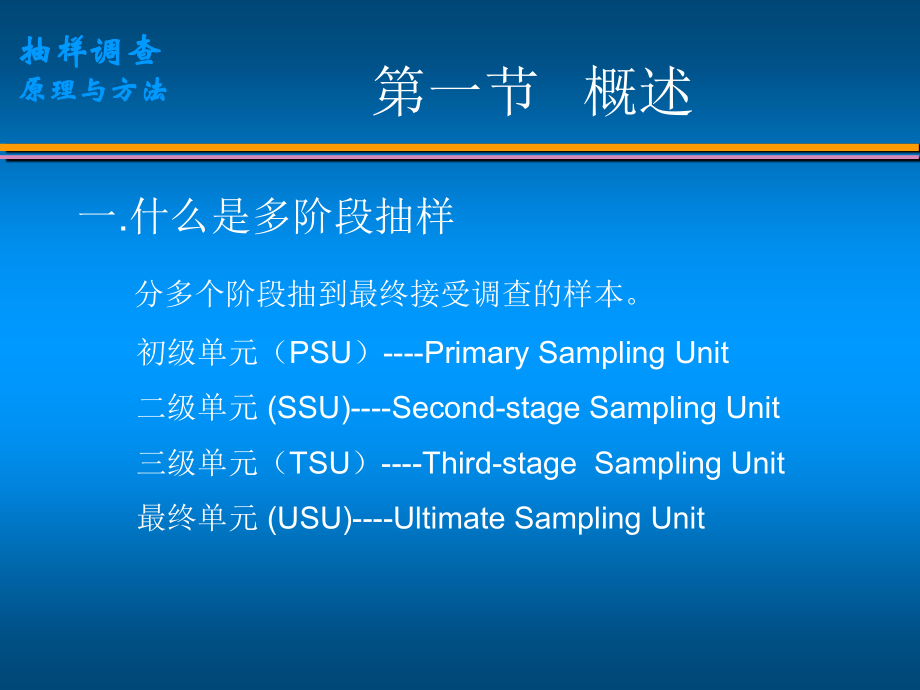 抽样调查
原理与方法

第一节 概述

一.什么是多阶段抽样

分多个阶段抽到最终接受调查的样本。

初级单元（PSU）----Primary Sampling Unit

二级单元 (SSU)----Second-stage Sampling Unit

三级单元（TSU）----Third-stage Sampling Unit

最终单元 (USU)----Ultimate Sampling Unit